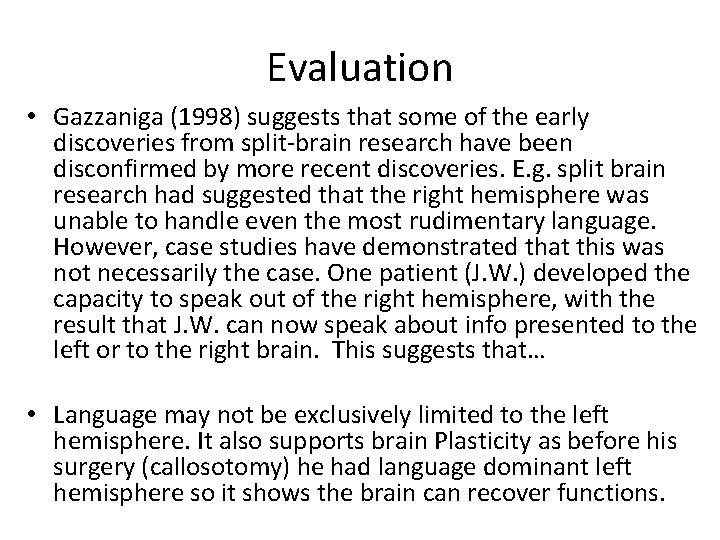 Evaluation

• Gazzaniga (1998) suggests that some of the early discoveries from split-brain research have been disconfirmed by more recent discoveries. E.g. split brain research had suggested that the right hemisphere was unable to handle even the most rudimentary language. However, case studies have demonstrated that this was not necessarily the case. One patient (J.W.) developed the capacity to speak out of the right hemisphere, with the result that J.W. can now speak about info presented to the left or to the right brain. This suggests that…

• Language may not be exclusively limited to the left hemisphere. It also supports brain Plasticity as before his surgery (callosotomy) he had language dominant left hemisphere so it shows the brain can recover functions.